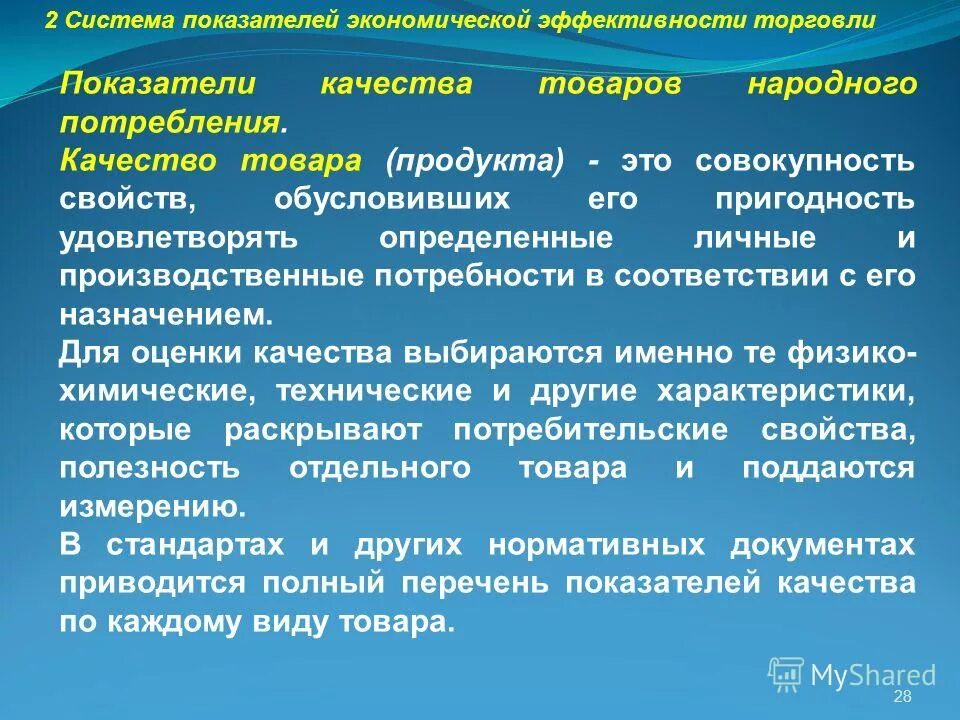 2 Система показателей экономической эффективности торговли

Показатели качества товаров народного потребления.

Качество товара (продукта) - это совокупность свойств, обусловивших его пригодность удовлетворять определенные личные и производственные потребности в соответствии с его назначением.

Для оценки качества выбираются именно те физико-химические, технические и другие характеристики, которые раскрывают потребительские свойства, полезность отдельного товара и поддаются измерению.

В стандартах и других нормативных документах приводится полный перечень показателей качества по каждому виду товара.

MyShared

28